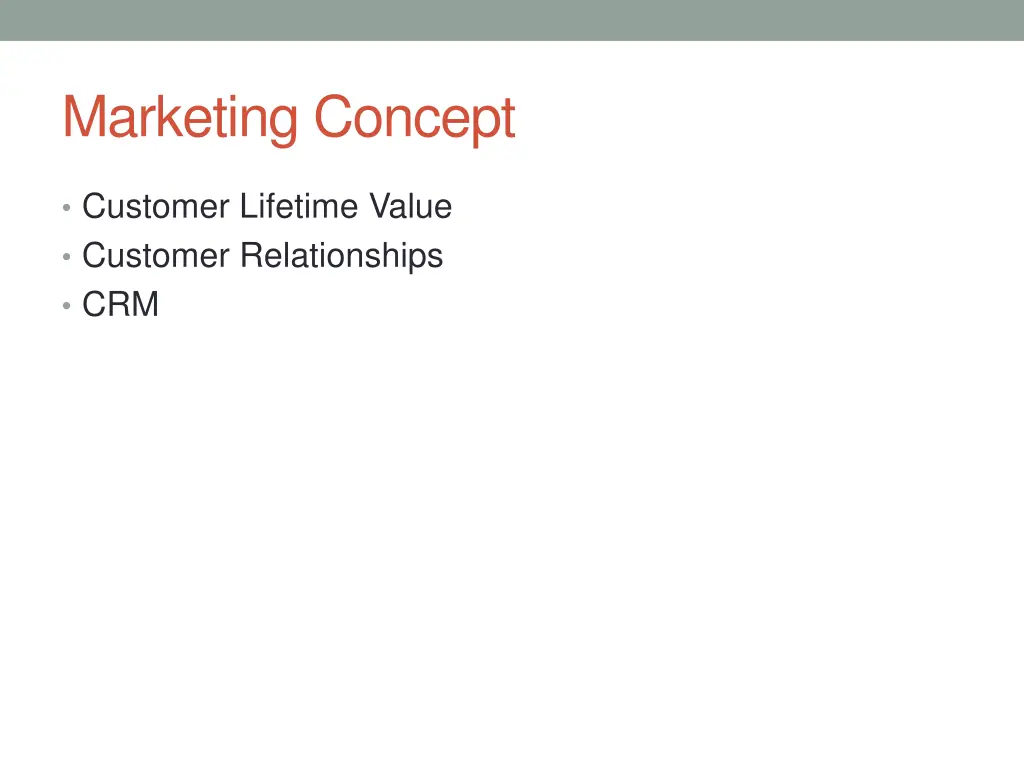 Marketing Concept

• Customer Lifetime Value
• Customer Relationships
• CRM